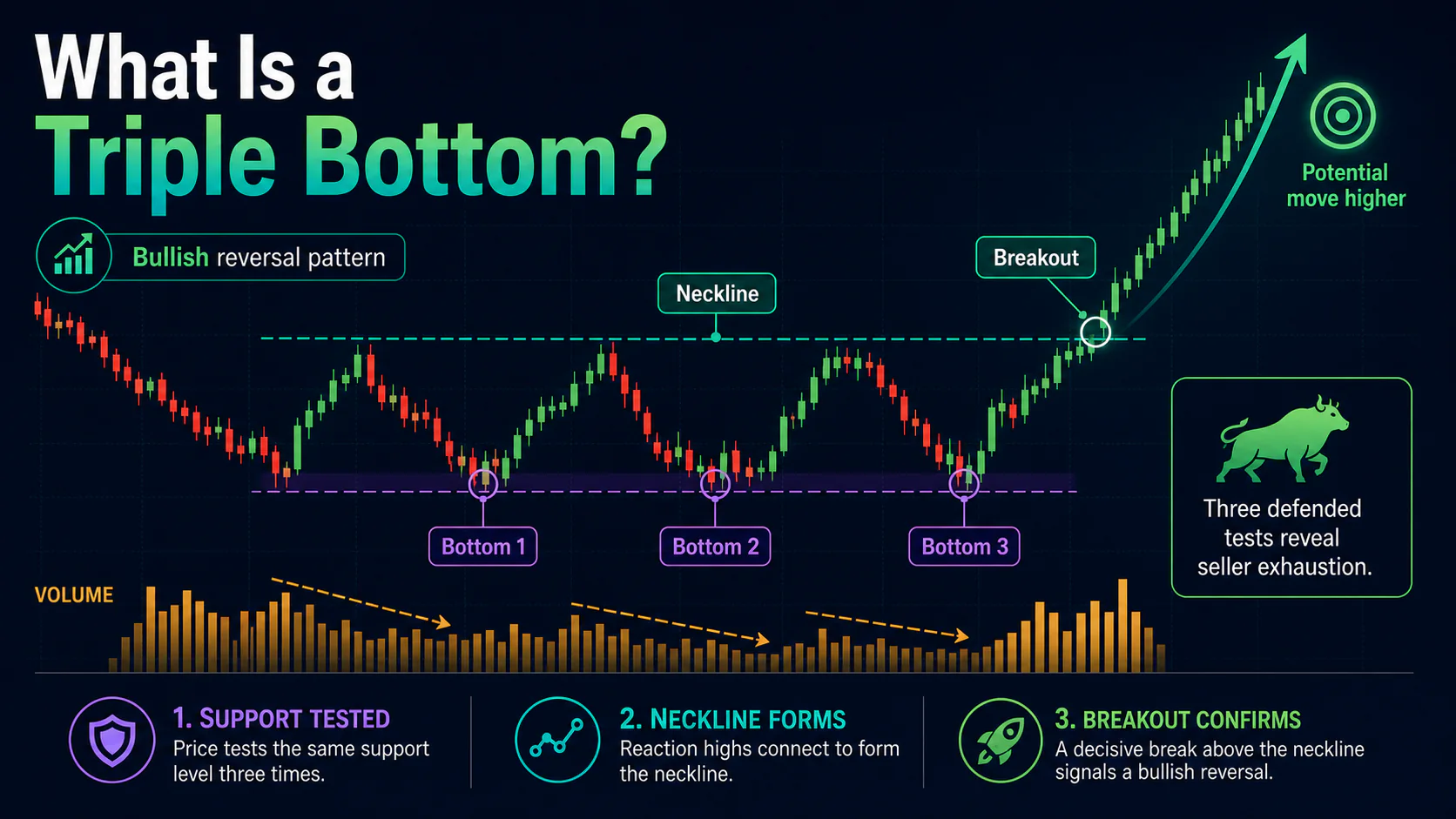 What Is a Triple Bottom?

Bullish reversal pattern

Neckline

Breakout

Potential move higher

Bottom 1

Bottom 2

Bottom 3

Three defended tests reveal seller exhaustion.

VOLUME

1. SUPPORT TESTED
Price tests the same support level three times.

2. NECKLINE FORMS
Reaction highs connect to form the neckline.

3. BREAKOUT CONFIRMS
A decisive break above the neckline signals a bullish reversal.